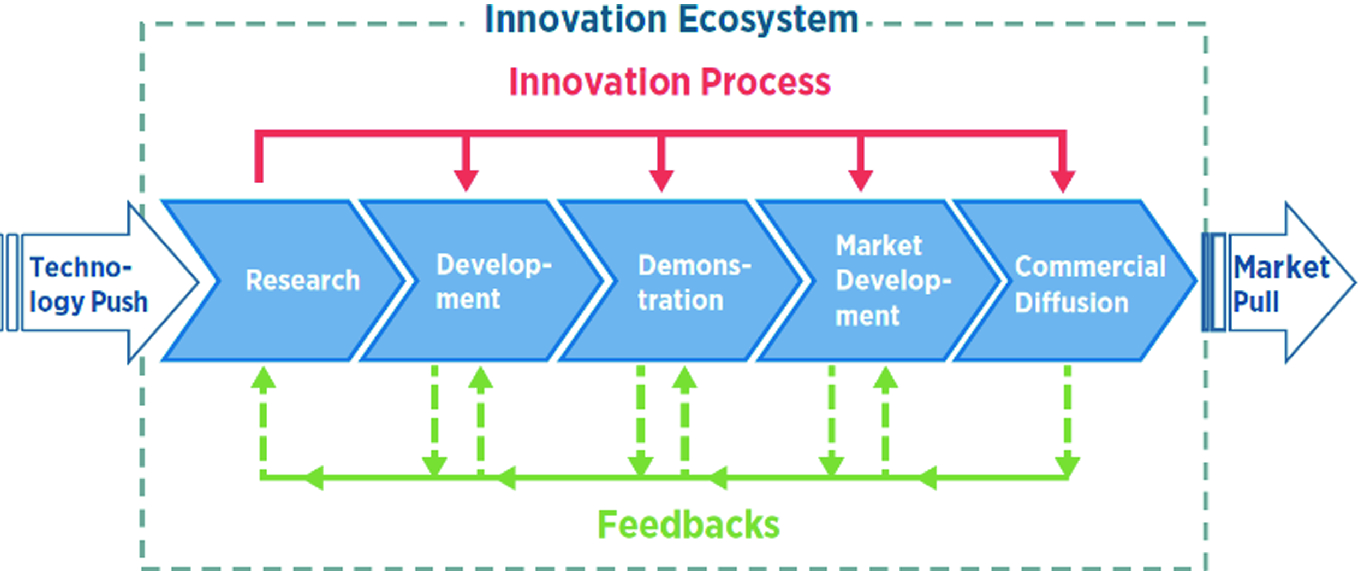 Innovation Ecosystem

Innovation Process

Technology Push

Research

Development

Demonstration

Market Development

Commercial Diffusion

Market Pull

Feedbacks